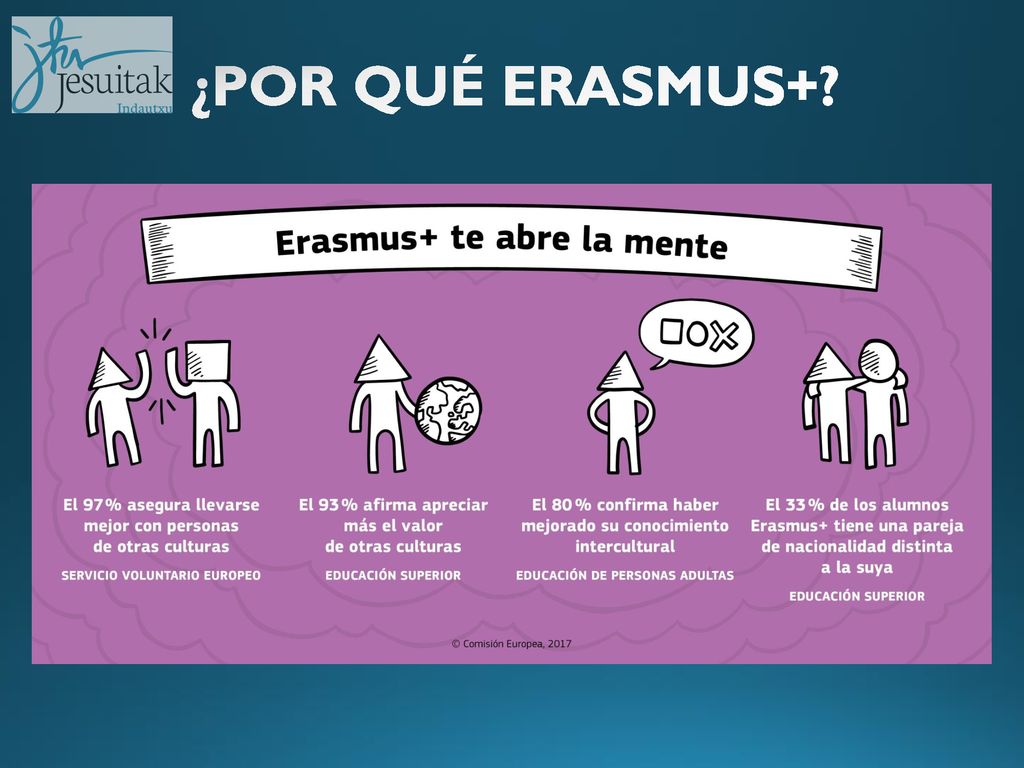 Jesuitak
Indautxu

¿POR QUÉ ERASMUS+?

Erasmus+ te abre la mente

El 97% asegura llevarse mejor con personas de otras culturas
SERVICIO VOLUNTARIO EUROPEO

El 93% afirma apreciar más el valor de otras culturas
EDUCACIÓN SUPERIOR

El 80% confirma haber mejorado su conocimiento intercultural
EDUCACIÓN DE PERSONAS ADULTAS

El 33% de los alumnos Erasmus+ tiene una pareja de nacionalidad distinta a la suya
EDUCACIÓN SUPERIOR

© Comisión Europea, 2017